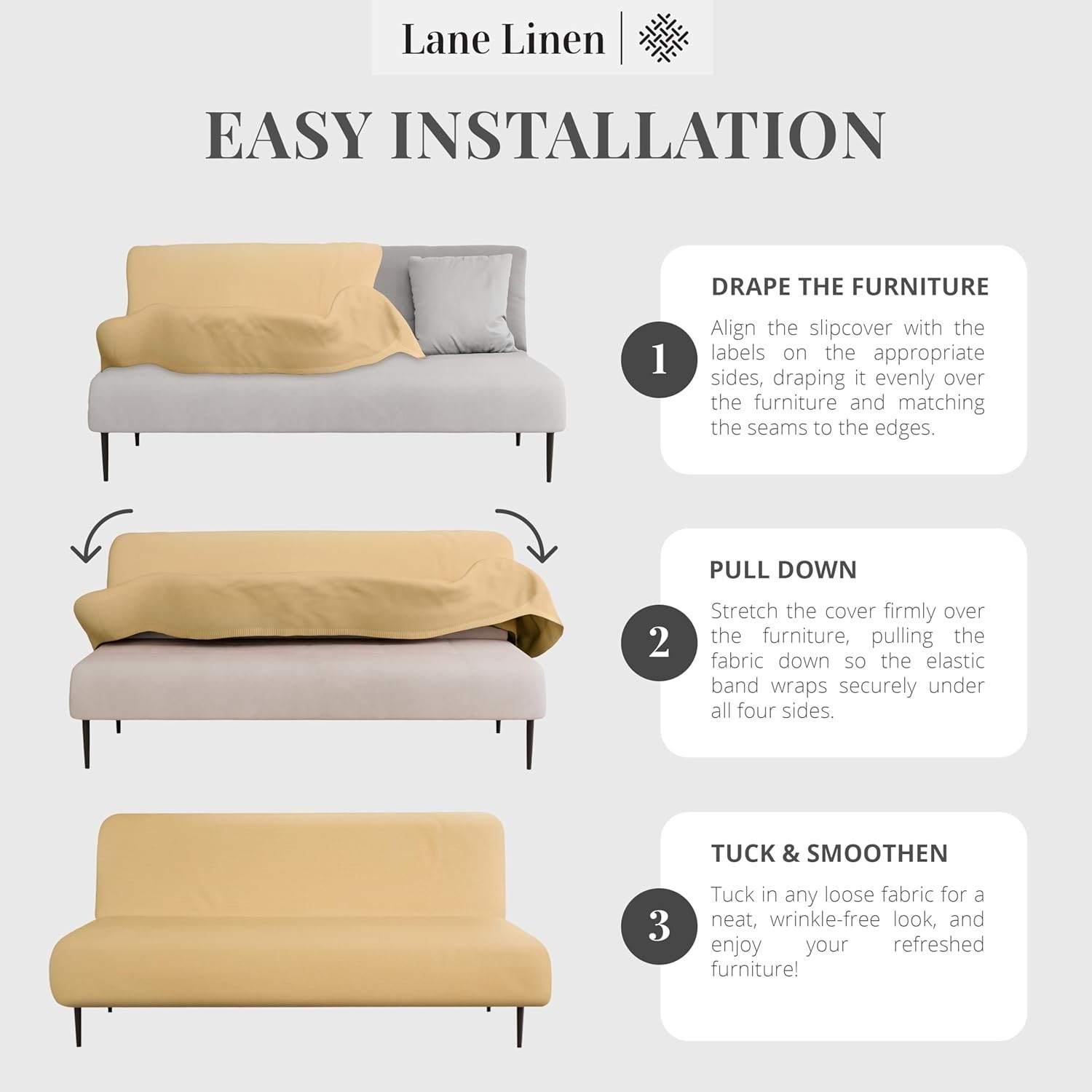 Lane Linen

EASY INSTALLATION

1

DRAPE THE FURNITURE

Align the slipcover with the labels on the appropriate sides, draping it evenly over the furniture and matching the seams to the edges.

2

PULL DOWN

Stretch the cover firmly over the furniture, pulling the fabric down so the elastic band wraps securely under all four sides.

3

TUCK & SMOOTHEN

Tuck in any loose fabric for a neat, wrinkle-free look, and enjoy your refreshed furniture!